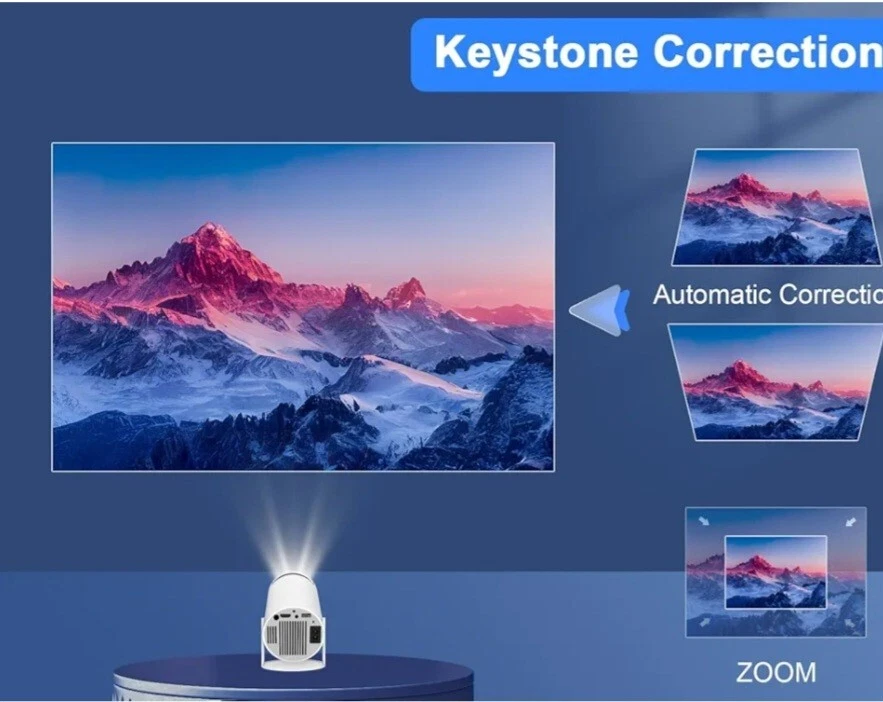 Keystone Correction

Automatic Correctio

ZOOM